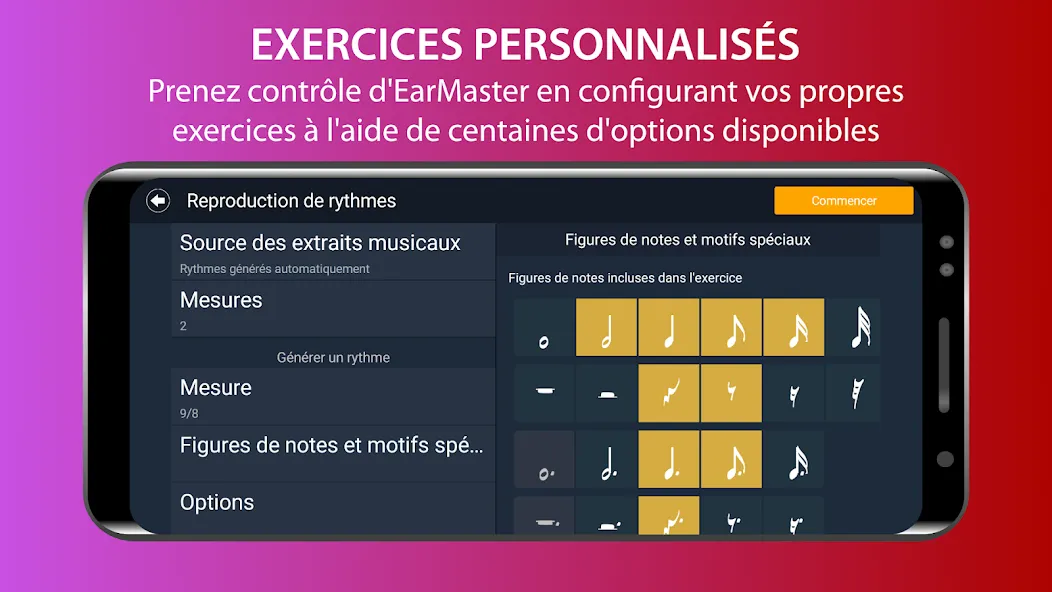 EXERCICES PERSONNALISÉS
Prenez contrôle d'EarMaster en configurant vos propres exercices à l'aide de centaines d'options disponibles

Reproduction de rythmes

Commencer

Source des extraits musicaux
Rythmes générés automatiquement

Mesures
2

Générer un rythme

Mesure
9/8

Figures de notes et motifs spé...

Options

Figures de notes et motifs spéciaux

Figures de notes incluses dans l'exercice